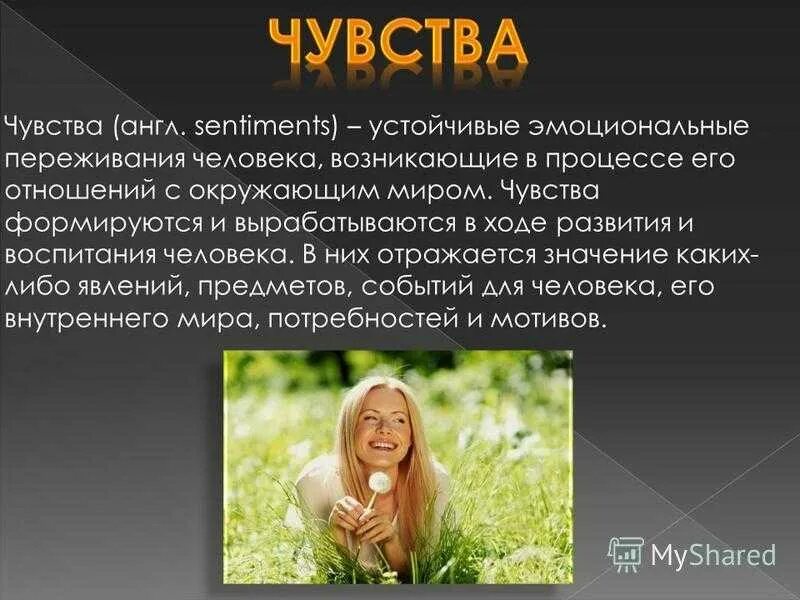 ЧУВСТВА

Чувства (англ. sentiments) – устойчивые эмоциональные переживания человека, возникающие в процессе его отношений с окружающим миром. Чувства формируются и вырабатываются в ходе развития и воспитания человека. В них отражается значение каких-либо явлений, предметов, событий для человека, его внутреннего мира, потребностей и мотивов.

MyShared